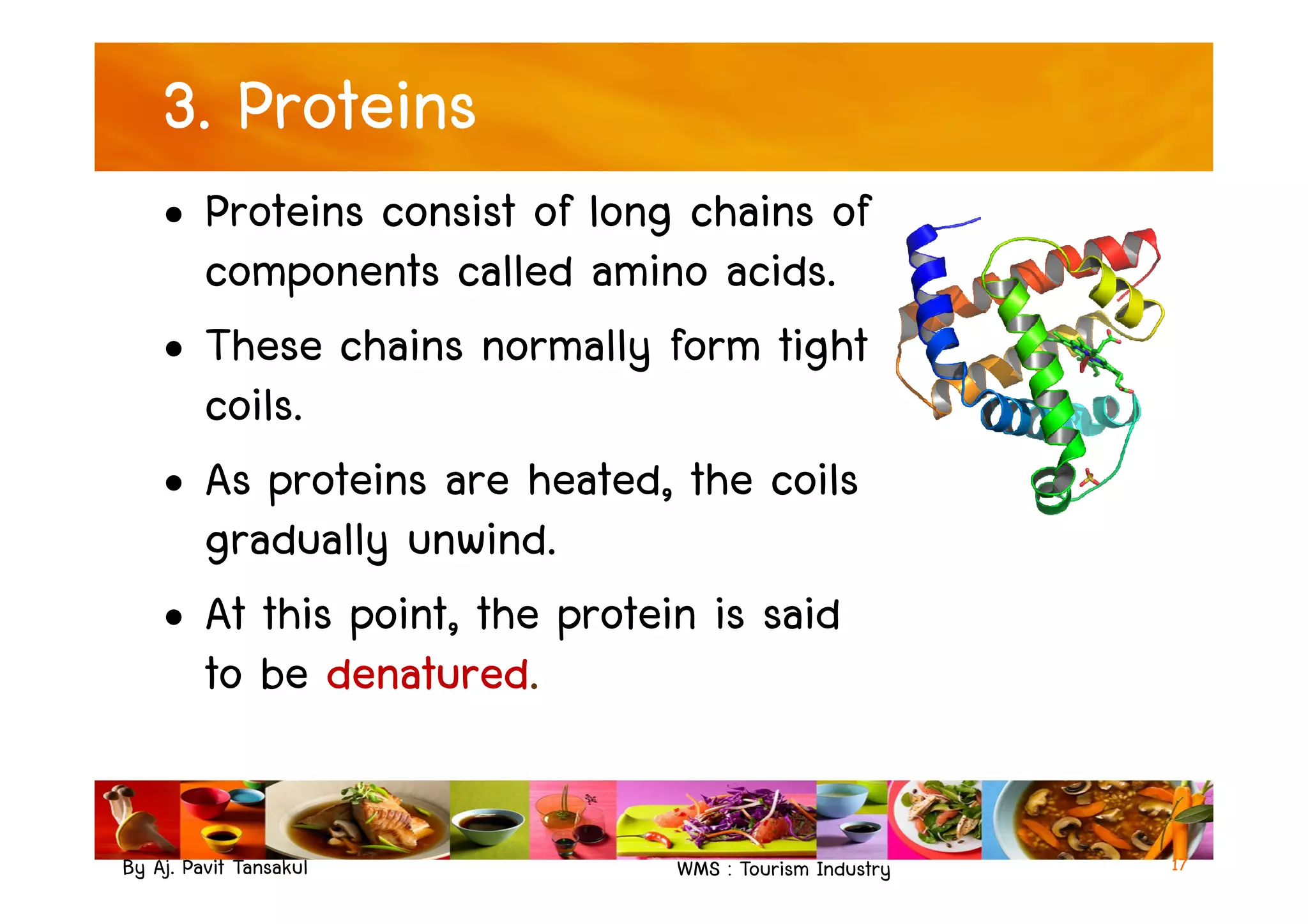 3. Proteins

• Proteins consist of long chains of components called amino acids.

• These chains normally form tight coils.

• As proteins are heated, the coils gradually unwind.

• At this point, the protein is said to be denatured.

By Aj. Pavit Tansakul

WMS : Tourism Industry

17